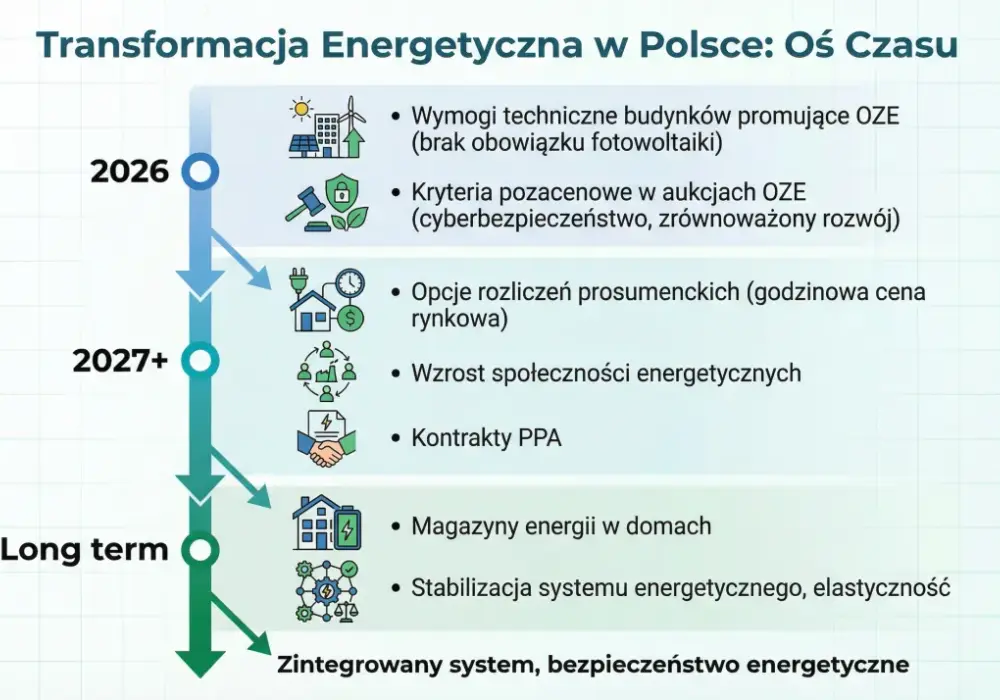 Transformacja Energetyczna w Polsce: Oś Czasu

2026

• Wymogi techniczne budynków promujące OZE (brak obowiązku fotowoltaiki)

• Kryteria pozacenowe w aukcjach OZE (cyberbezpieczeństwo, zrównoważony rozwój)

2027+

• Opcje rozliczeń prosumenckich (godzinowa cena rynkowa)

• Wzrost społeczności energetycznych

• Kontrakty PPA

Long term

• Magazyny energii w domach

• Stabilizacja systemu energetycznego, elastyczność

Zintegrowany system, bezpieczeństwo energetyczne